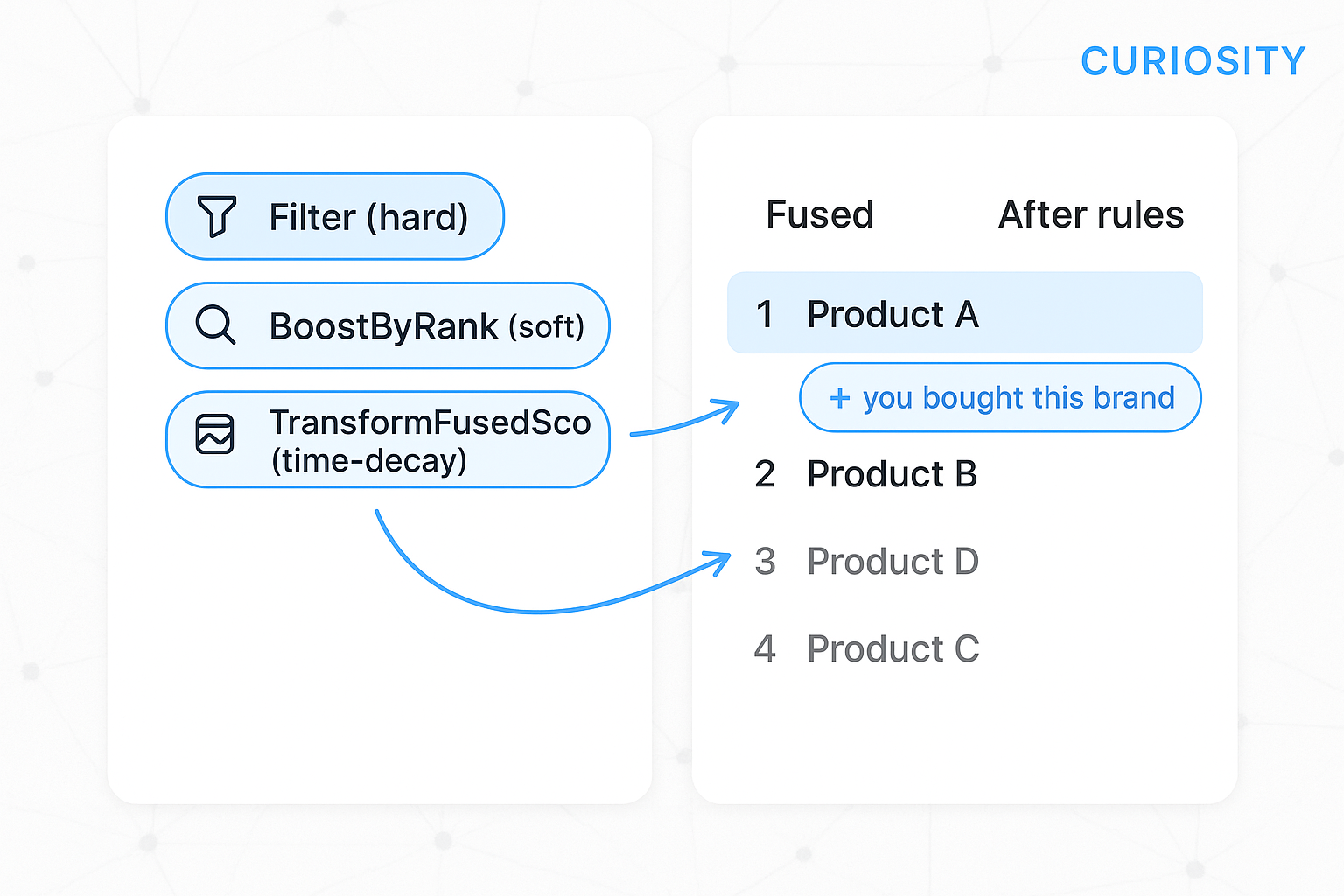 CURIOSITY

Filter (hard)

BoostByRank (soft)

TransformFusedSco (time-decay)

Fused

After rules

1 Product A

+ you bought this brand

2 Product B

3 Product D

4 Product C